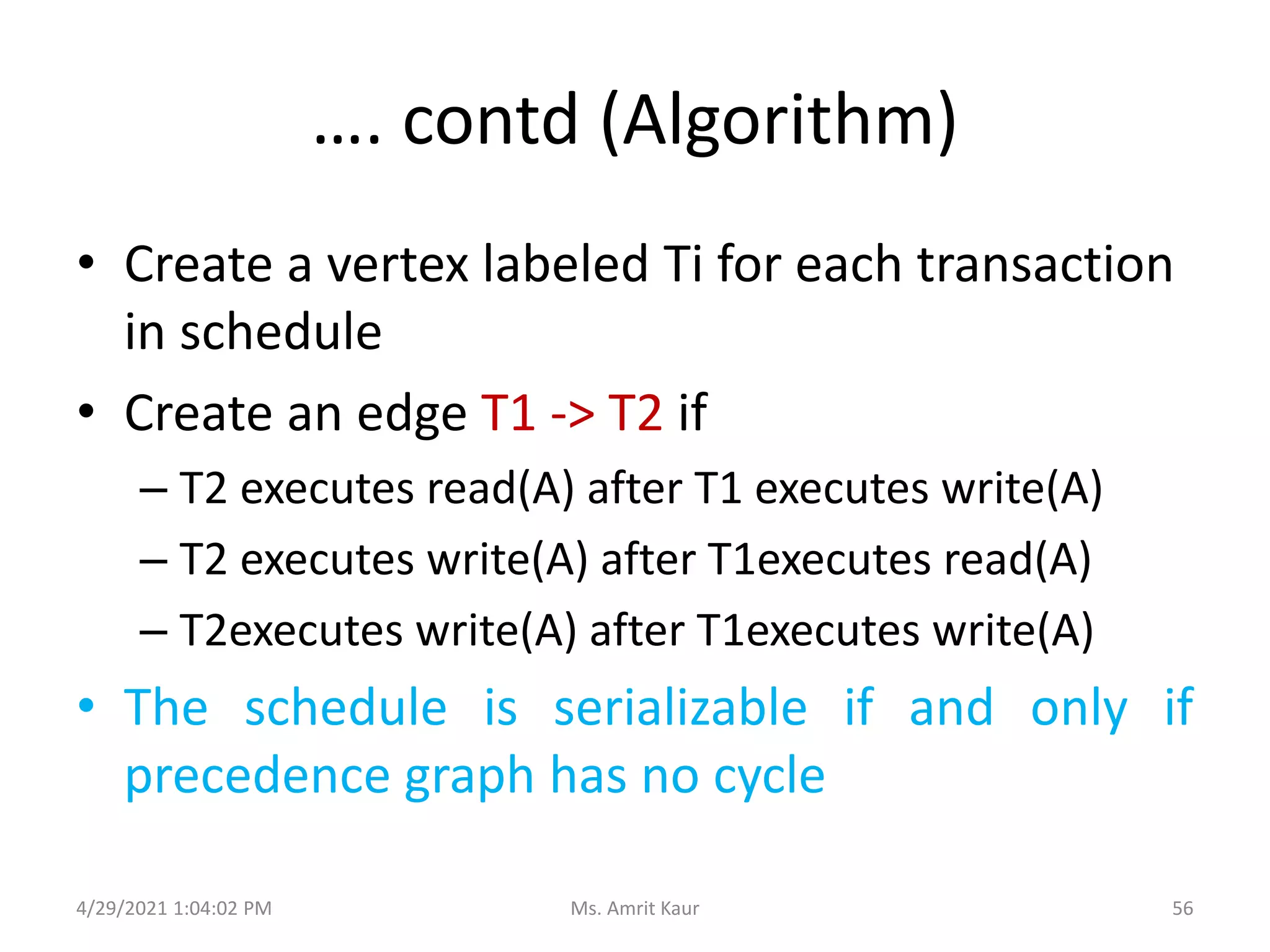 …. contd (Algorithm)

• Create a vertex labeled Ti for each transaction in schedule

• Create an edge T1 -> T2 if

– T2 executes read(A) after T1 executes write(A)

– T2 executes write(A) after T1executes read(A)

– T2executes write(A) after T1executes write(A)

• The schedule is serializable if and only if precedence graph has no cycle

4/29/2021 1:04:02 PM

Ms. Amrit Kaur

56